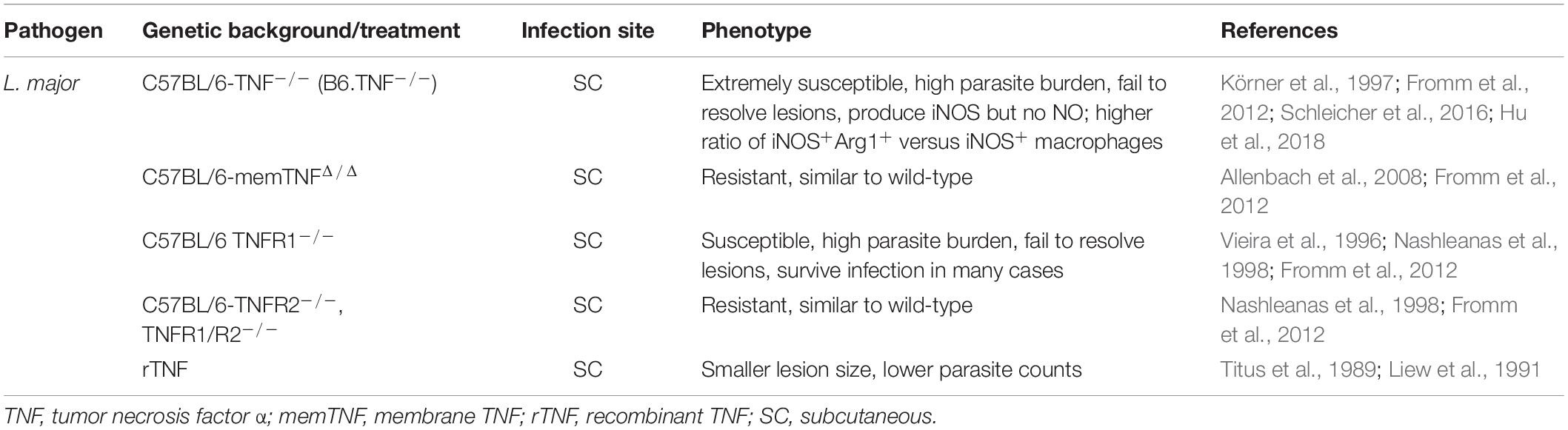 | Pathogen | Genetic background/treatment | Infection site | Phenotype | References |
|---|---|---|---|---|
| L. major | C57BL/6-TNF$^{-/-}$ (B6.TNF$^{-/-}$) | SC | Extremely susceptible, high parasite burden, fail to resolve lesions, produce iNOS but no NO; higher ratio of iNOS$^{+}$Arg1$^{+}$ versus iNOS$^{+}$ macrophages | Körner et al., 1997; Fromm et al., 2012; Schleicher et al., 2016; Hu et al., 2018 |
| | C57BL/6-memTNF$^{\Delta/\Delta}$ | SC | Resistant, similar to wild-type | Allenbach et al., 2008; Fromm et al., 2012 |
| | C57BL/6 TNFR1$^{-/-}$ | SC | Susceptible, high parasite burden, fail to resolve lesions, survive infection in many cases | Vieira et al., 1996; Nashleanas et al., 1998; Fromm et al., 2012 |
| | C57BL/6-TNFR2$^{-/-}$, TNFR1/R2$^{-/-}$ | SC | Resistant, similar to wild-type | Nashleanas et al., 1998; Fromm et al., 2012 |
| | rTNF | SC | Smaller lesion size, lower parasite counts | Titus et al., 1989; Liew et al., 1991 |

TNF, tumor necrosis factor α; memTNF, membrane TNF; rTNF, recombinant TNF; SC, subcutaneous.